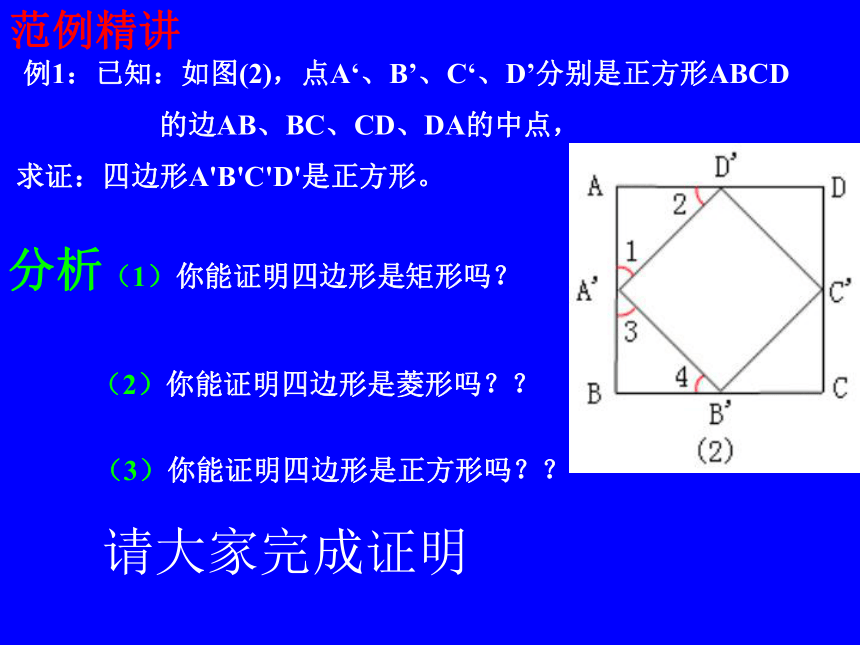 范例精讲

例1：已知：如图(2)，点A‘、B’、C‘、D’分别是正方形ABCD的边AB、BC、CD、DA的中点，

求证：四边形A'B'C'D'是正方形。

分析（1）你能证明四边形是矩形吗？

（2）你能证明四边形是菱形吗？？

（3）你能证明四边形是正方形吗？？

请大家完成证明

A
D'
D
2
1
A'
C'
3
4
B
B'
C
(2)